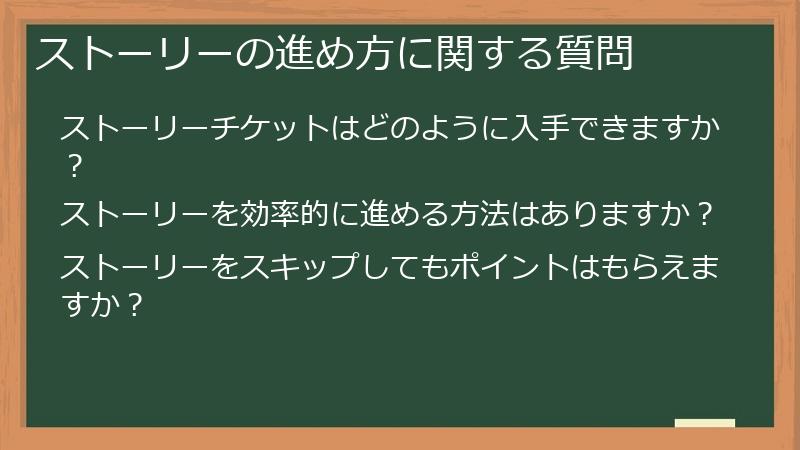 ストーリーの進め方に関する質問

ストーリーチケットはどのように入手できますか？

ストーリーを効率的に進める方法はありますか？

ストーリーをスキップしてもポイントはもらえますか？